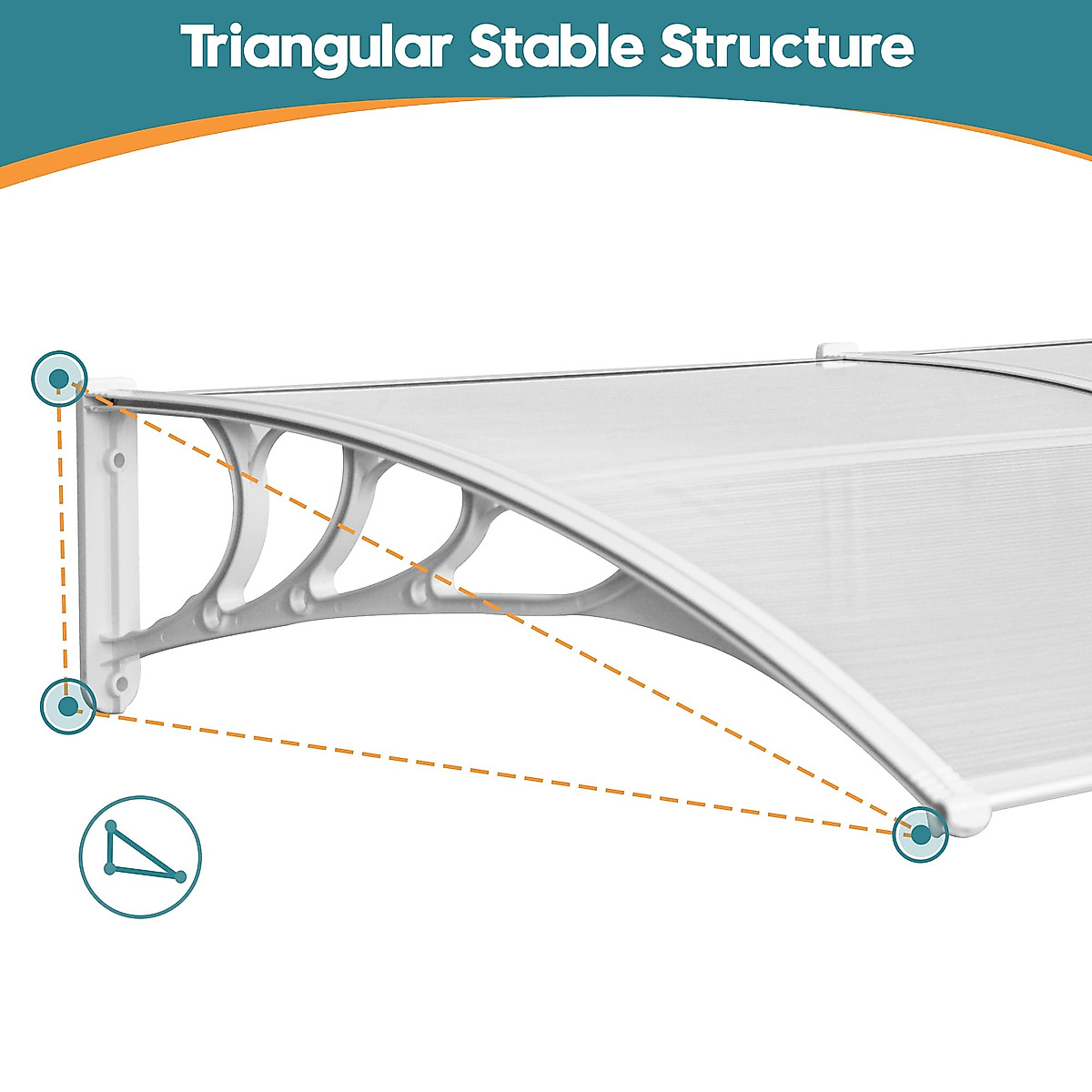 Triangular Stable Structure